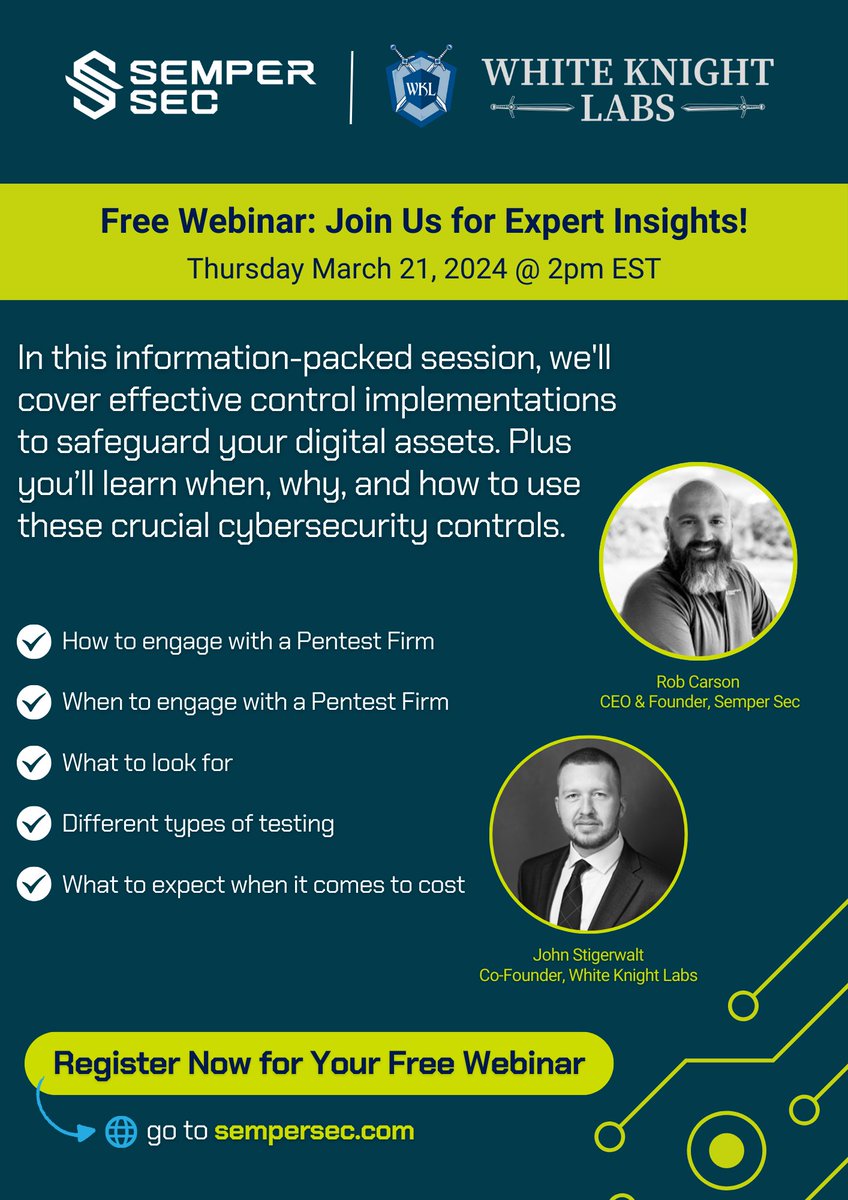 SEMPER SEC

WKL

WHITE KNIGHT LABS

Free Webinar: Join Us for Expert Insights!

Thursday March 21, 2024 @ 2pm EST

In this information-packed session, we'll cover effective control implementations to safeguard your digital assets. Plus you'll learn when, why, and how to use these crucial cybersecurity controls.

How to engage with a Pentest Firm

When to engage with a Pentest Firm

What to look for

Different types of testing

What to expect when it comes to cost

Rob Carson
CEO & Founder, Semper Sec

John Stigerwalt
Co-Founder, White Knight Labs

Register Now for Your Free Webinar

go to sempersec.com